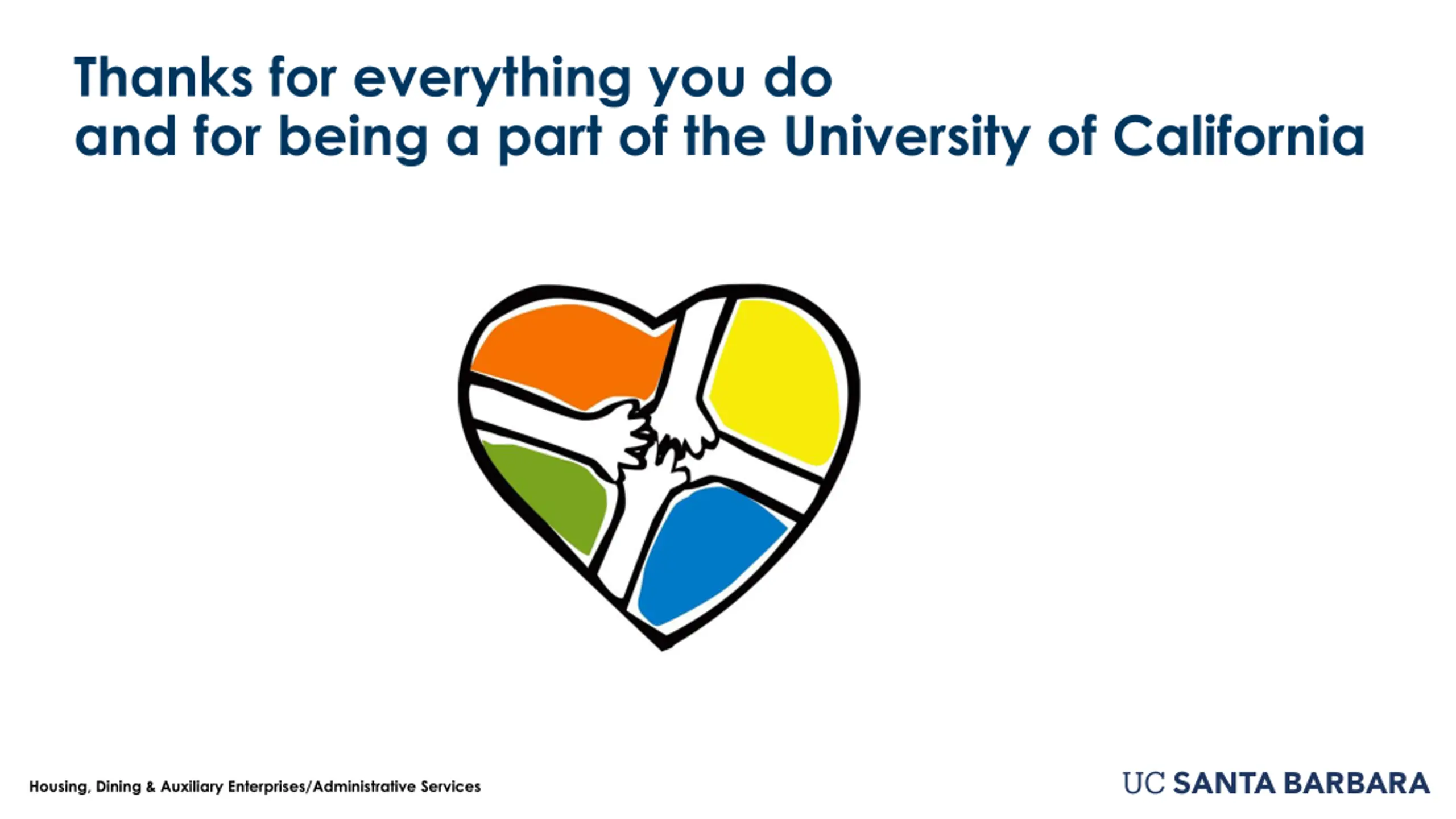 Thanks for everything you do
and for being a part of the University of California

Housing, Dining & Auxiliary Enterprises/Administrative Services

UC SANTA BARBARA